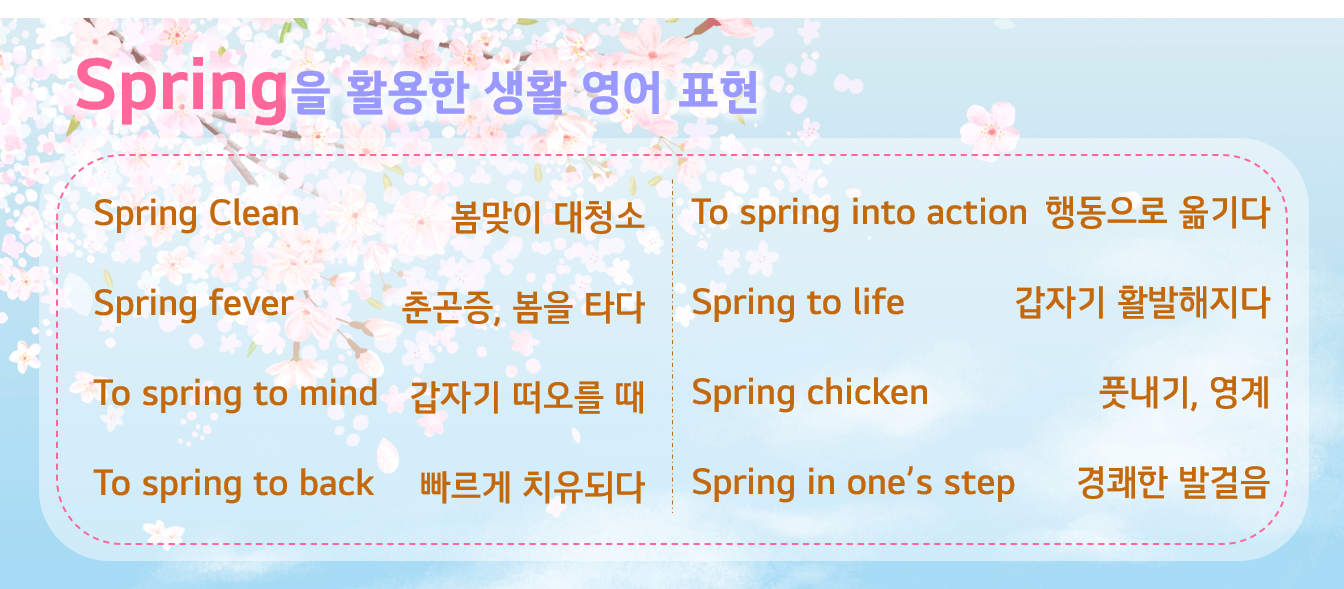 Spring을 활용한 생활 영어 표현

Spring Clean 봄맞이 대청소

Spring fever 춘곤증, 봄을 타다

To spring to mind 갑자기 떠오를 때

To spring to back 빠르게 치유되다

To spring into action 행동으로 옮기다

Spring to life 갑자기 활발해지다

Spring chicken 풋내기, 영계

Spring in one's step 경쾌한 발걸음